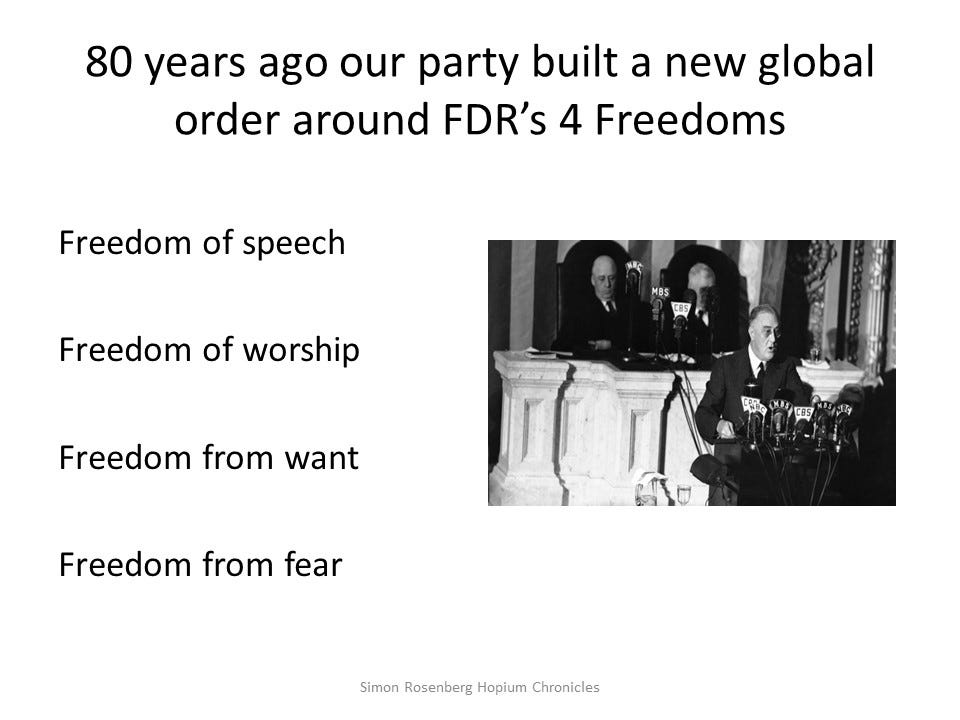 80 years ago our party built a new global order around FDR's 4 Freedoms

Freedom of speech

Freedom of worship

Freedom from want

Freedom from fear

NBC MBS CBS CBS MBS CBS MBS NBC

Simon Rosenberg Hopium Chronicles